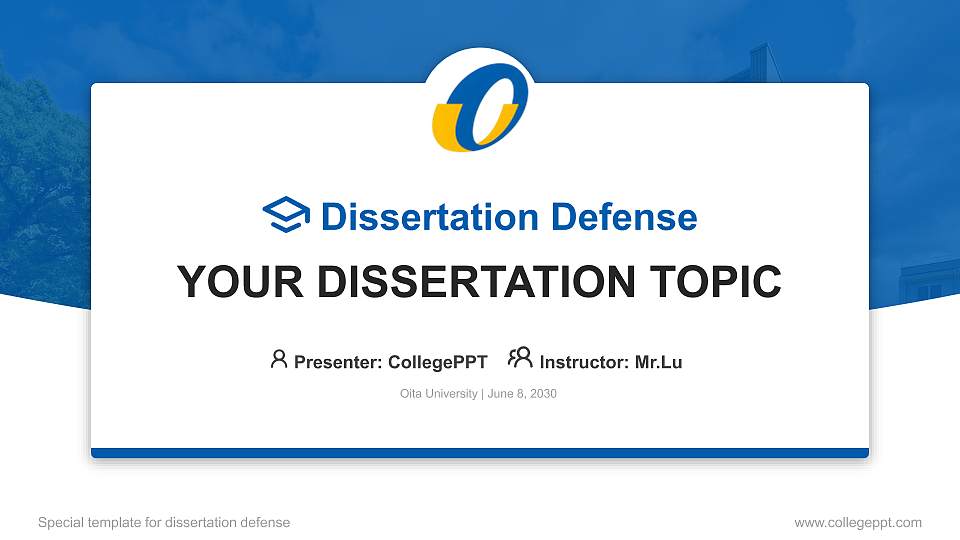 Dissertation Defense

YOUR DISSERTATION TOPIC

Presenter: CollegePPT Instructor: Mr.Lu

Oita University | June 8, 2030

Special template for dissertation defense

www.collegeppt.com